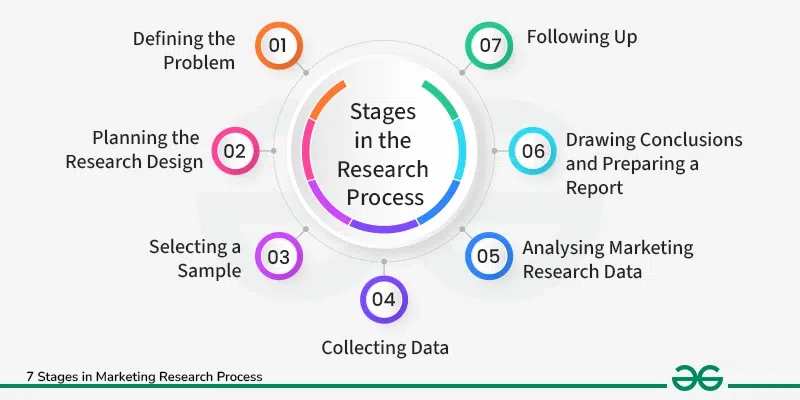 Stages in the Research Process

01 Defining the Problem

02 Planning the Research Design

03 Selecting a Sample

04 Collecting Data

05 Analysing Marketing Research Data

06 Drawing Conclusions and Preparing a Report

07 Following Up

7 Stages in Marketing Research Process